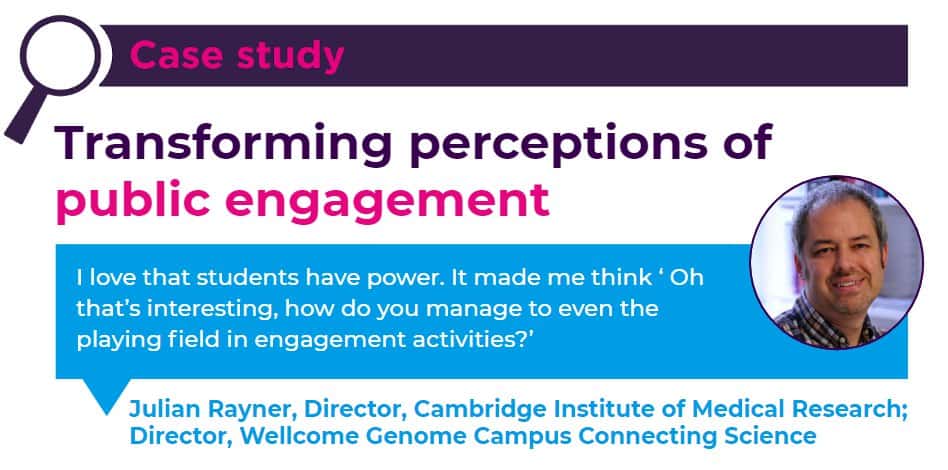 Case study

Transforming perceptions of public engagement

I love that students have power. It made me think ‘ Oh that’s interesting, how do you manage to even the playing field in engagement activities?’

Julian Rayner, Director, Cambridge Institute of Medical Research; Director, Wellcome Genome Campus Connecting Science